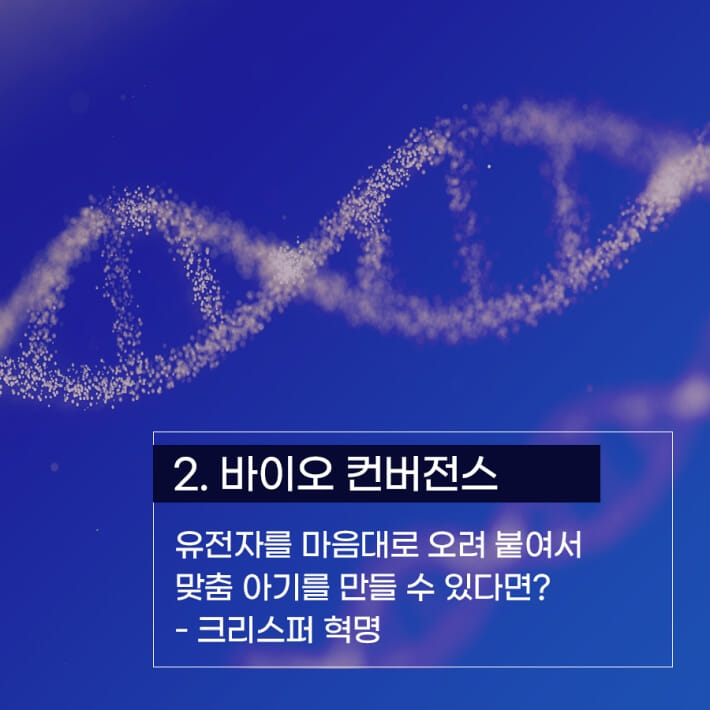 2. 바이오 컨버전스

유전자를 마음대로 오려 붙여서 맞춤 아기를 만들 수 있다면?
- 크리스퍼 혁명